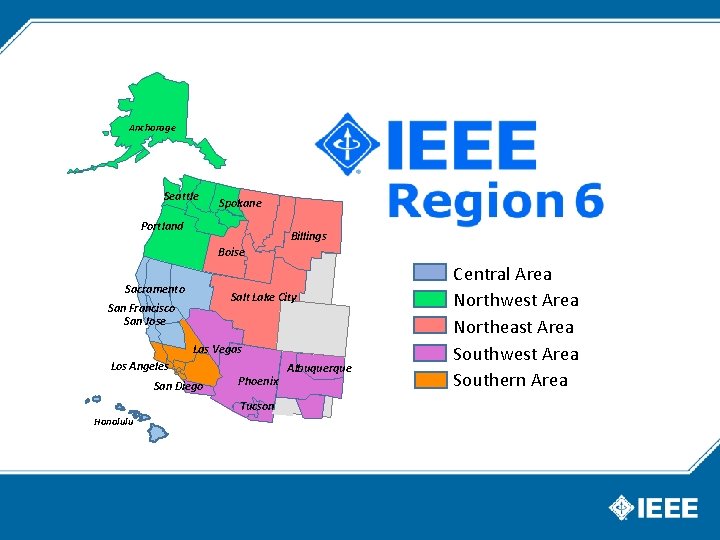 Anchorage

Seattle
Spokane
Portland
Billings
Boise
Sacramento
Salt Lake City
San Francisco
San Jose
Las Vegas
Los Angeles
Albuquerque
San Diego
Phoenix
Tucson
Honolulu

IEEE
Region 6

Central Area
Northwest Area
Northeast Area
Southwest Area
Southern Area

IEEE